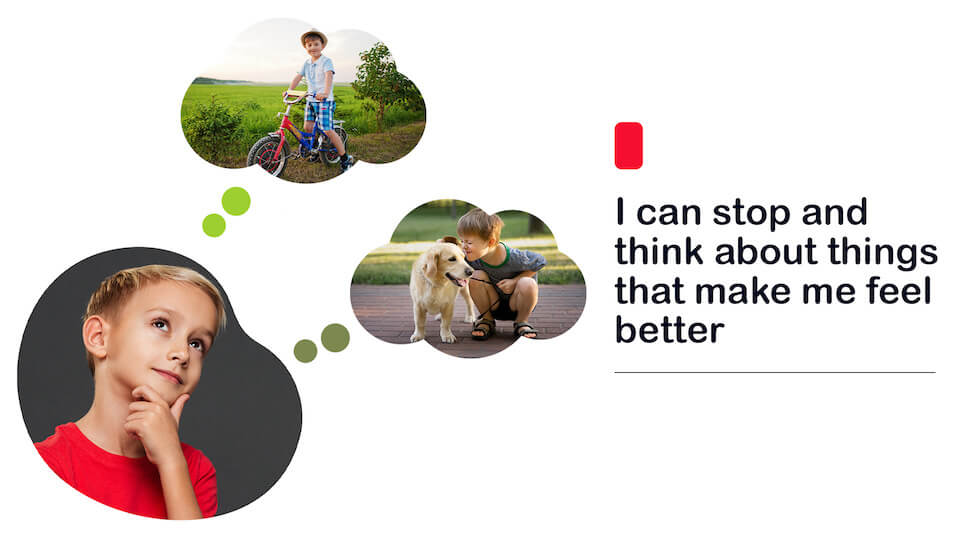 I can stop and think about things that make me feel better